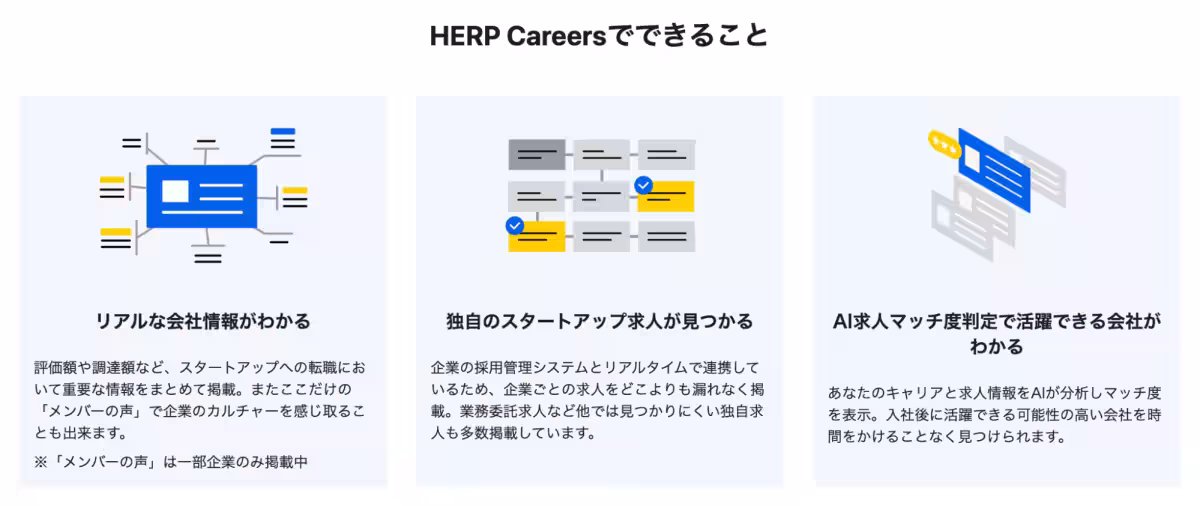 HERP Careersでできること

リアルな会社情報がわかる

評価額や調達額など、スタートアップへの転職において重要な情報をまとめて掲載。またここだけの「メンバーの声」で企業のカルチャーを感じ取ることも出来ます。

※「メンバーの声」は一部企業のみ掲載中

独自のスタートアップ求人が見つかる

企業の採用管理システムとリアルタイムで連携しているため、企業ごとの求人をどこよりも漏れなく掲載。業務委託求人など他では見つかりにくい独自求人も多数掲載しています。

AI求人マッチ度判定で活躍できる会社がわかる

あなたのキャリアと求人情報をAIが分析しマッチ度を表示。入社後に活躍できる可能性の高い会社を時間をかけることなく見つけられます。